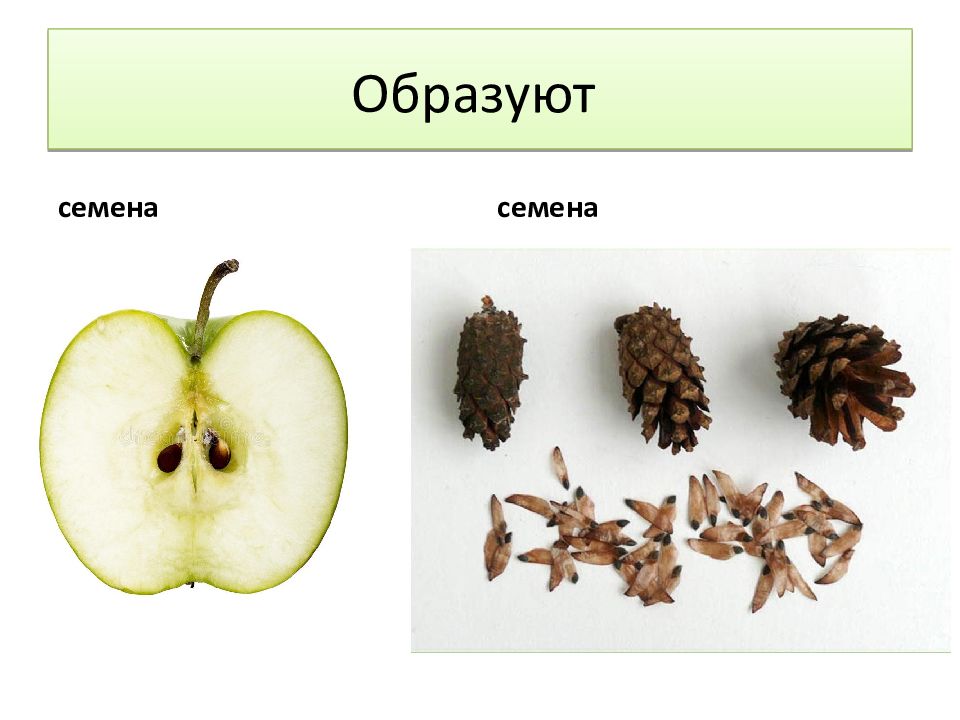 Образуют

семена

семена